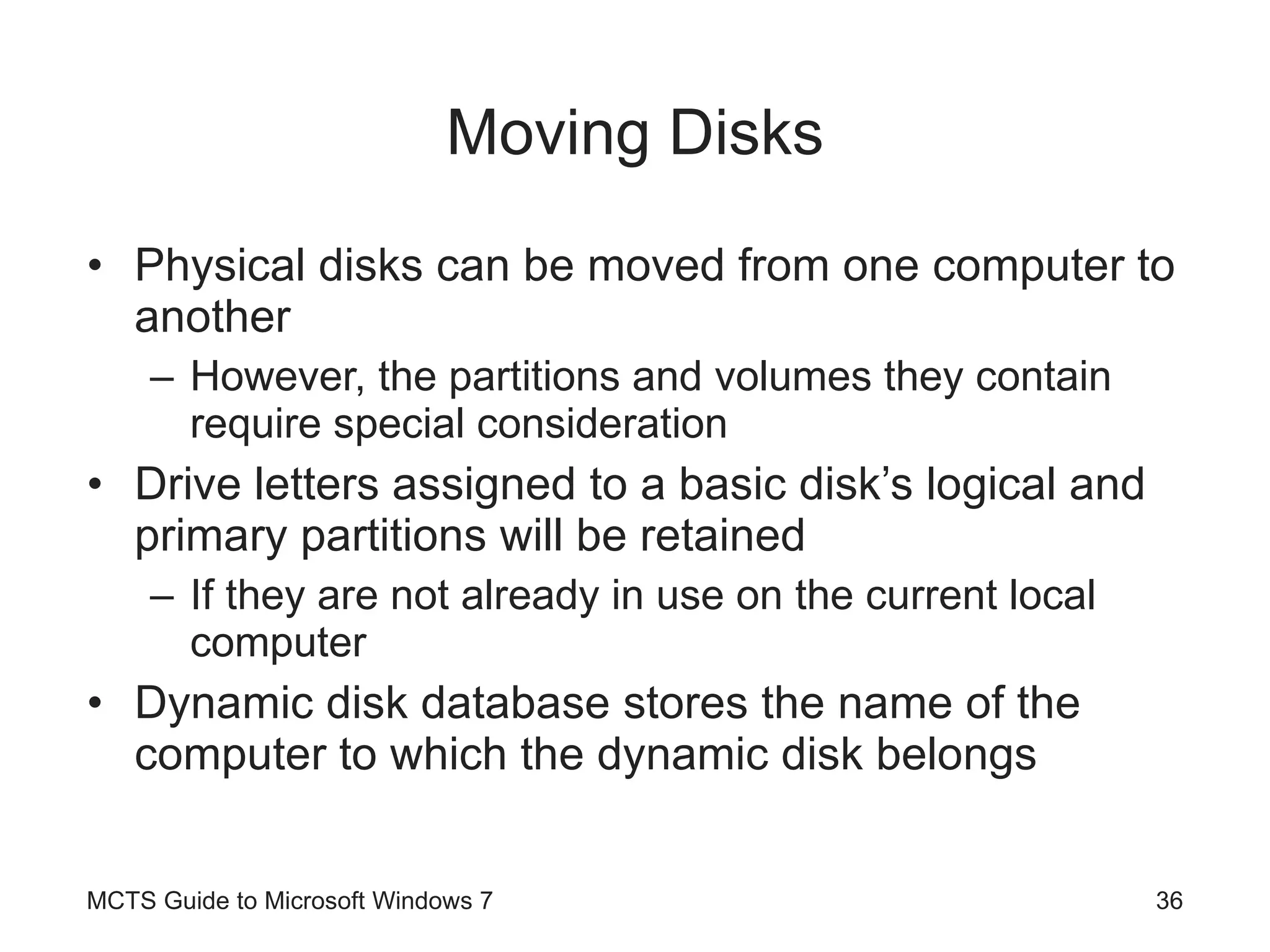 Moving Disks

• Physical disks can be moved from one computer to another
 – However, the partitions and volumes they contain require special consideration
• Drive letters assigned to a basic disk’s logical and primary partitions will be retained
 – If they are not already in use on the current local computer
• Dynamic disk database stores the name of the computer to which the dynamic disk belongs

MCTS Guide to Microsoft Windows 7

36